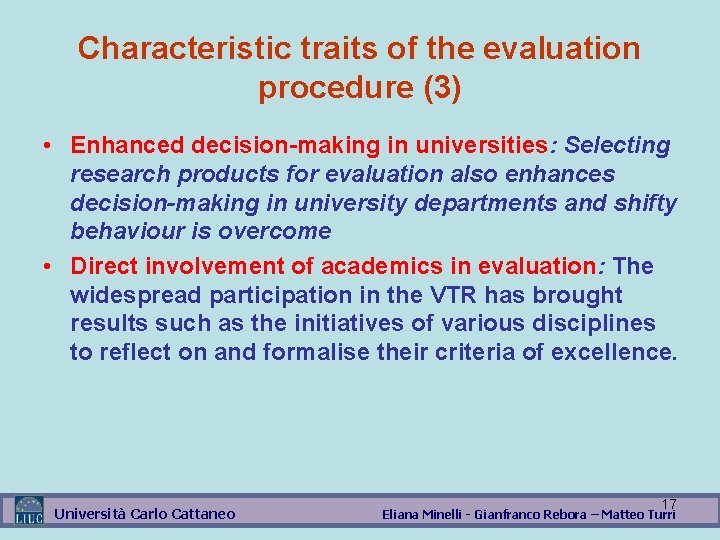 Characteristic traits of the evaluation procedure (3)

• Enhanced decision-making in universities: Selecting research products for evaluation also enhances decision-making in university departments and shifty behaviour is overcome

• Direct involvement of academics in evaluation: The widespread participation in the VTR has brought results such as the initiatives of various disciplines to reflect on and formalise their criteria of excellence.

LIUC Università Carlo Cattaneo

17

Eliana Minelli - Gianfranco Rebora – Matteo Turri